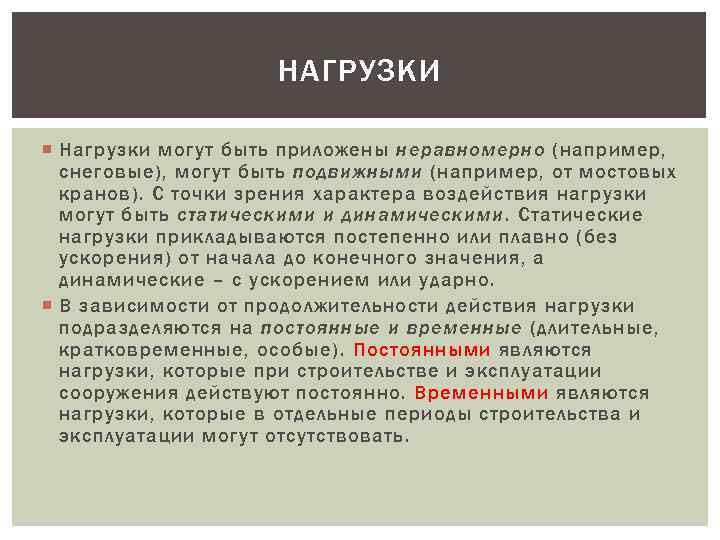 НАГРУЗКИ

Нагрузки могут быть приложены неравномерно (например, снеговые), могут быть подвижными (например, от мостовых кранов). С точки зрения характера воздействия нагрузки могут быть статическими и динамическими. Статические нагрузки прикладываются постепенно или плавно (без ускорения) от начала до конечного значения, а динамические – с ускорением или ударно.

В зависимости от продолжительности действия нагрузки подразделяются на постоянные и временные (длительные, кратковременные, особые). Постоянными являются нагрузки, которые при строительстве и эксплуатации сооружения действуют постоянно. Временными являются нагрузки, которые в отдельные периоды строительства и эксплуатации могут отсутствовать.